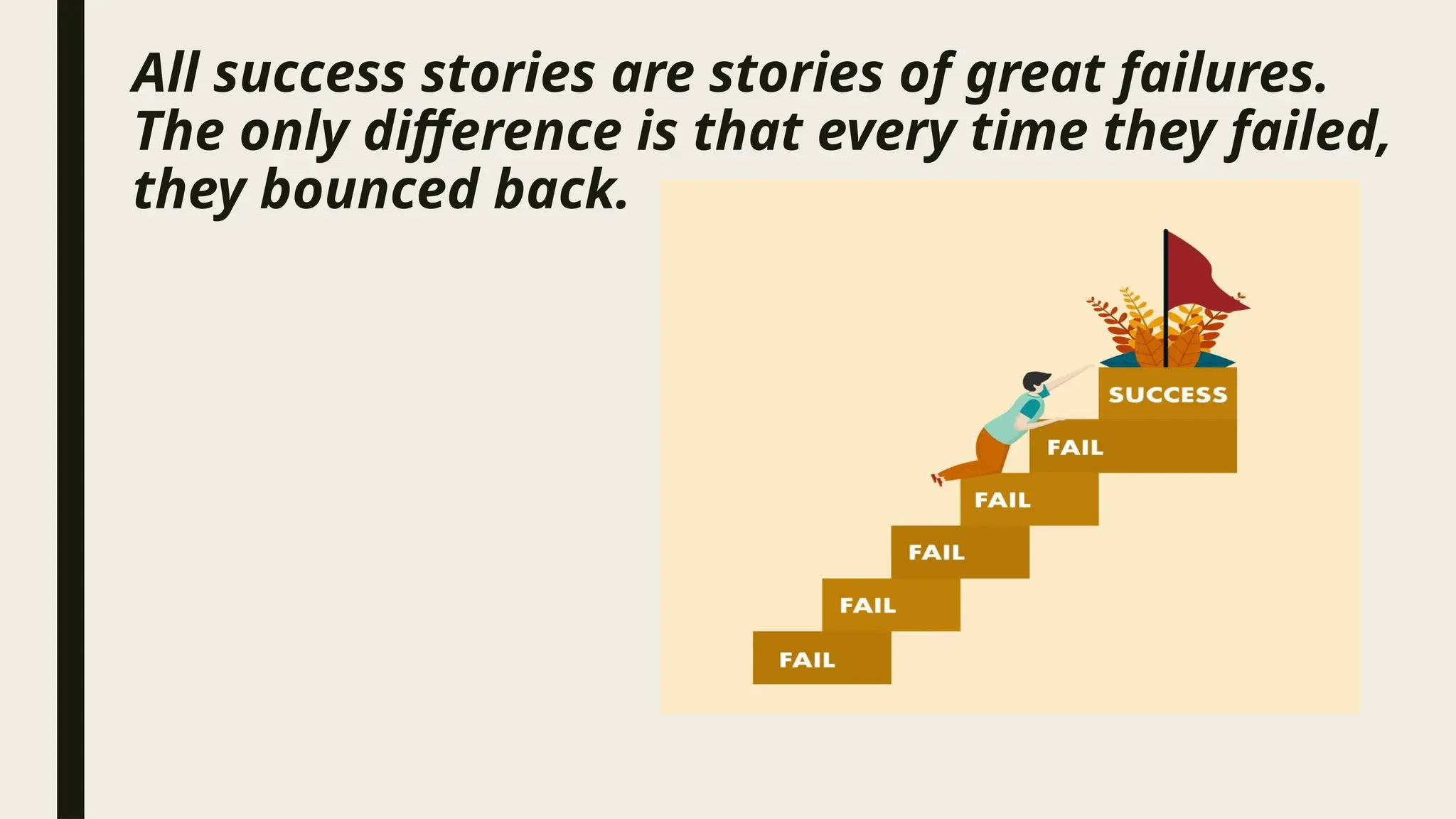 All success stories are stories of great failures. The only difference is that every time they failed, they bounced back.

SUCCESS
FAIL
FAIL
FAIL
FAIL
FAIL